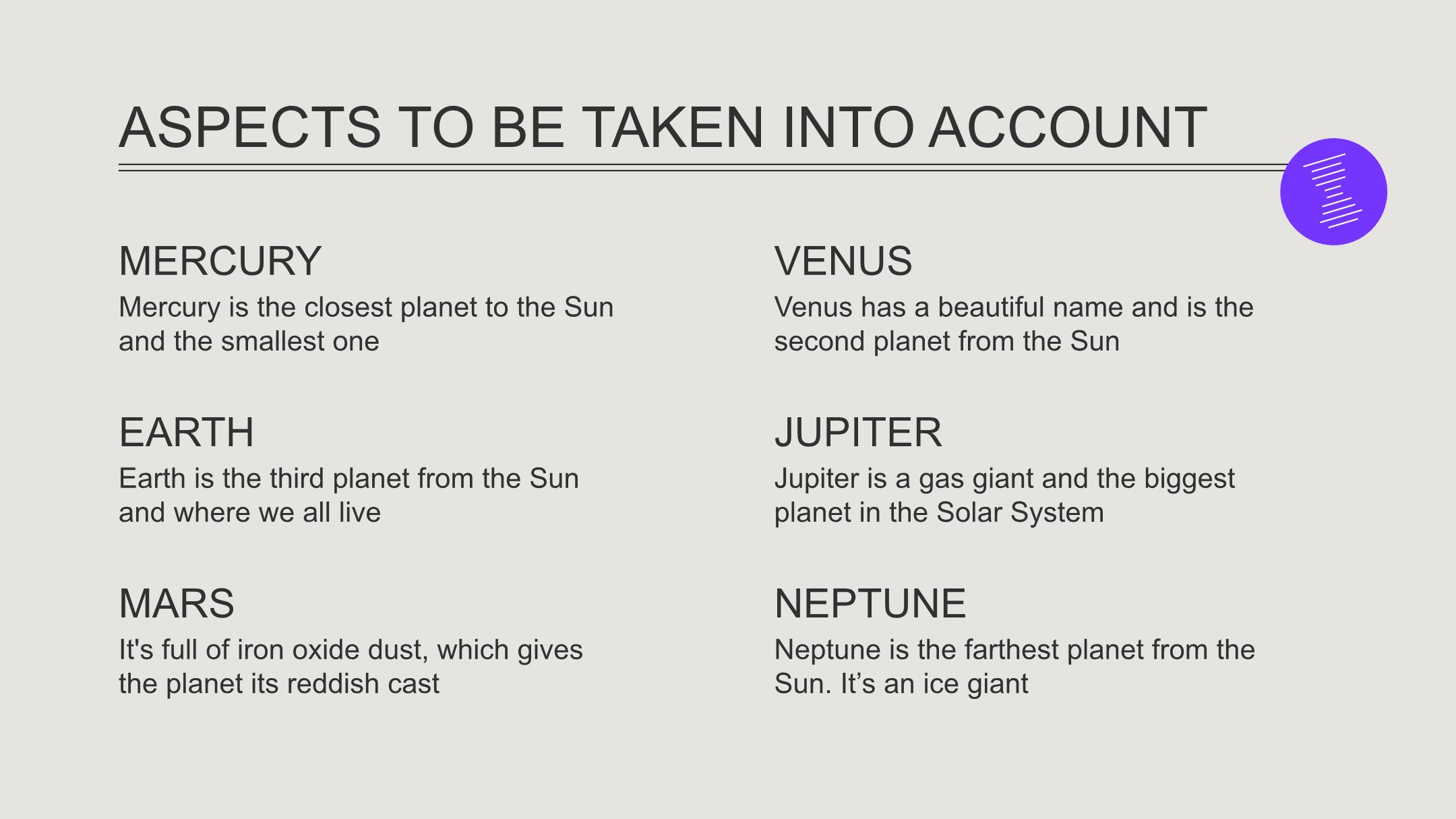 ASPECTS TO BE TAKEN INTO ACCOUNT

MERCURY
Mercury is the closest planet to the Sun and the smallest one

EARTH
Earth is the third planet from the Sun and where we all live

MARS
It's full of iron oxide dust, which gives the planet its reddish cast

VENUS
Venus has a beautiful name and is the second planet from the Sun

JUPITER
Jupiter is a gas giant and the biggest planet in the Solar System

NEPTUNE
Neptune is the farthest planet from the Sun. It’s an ice giant